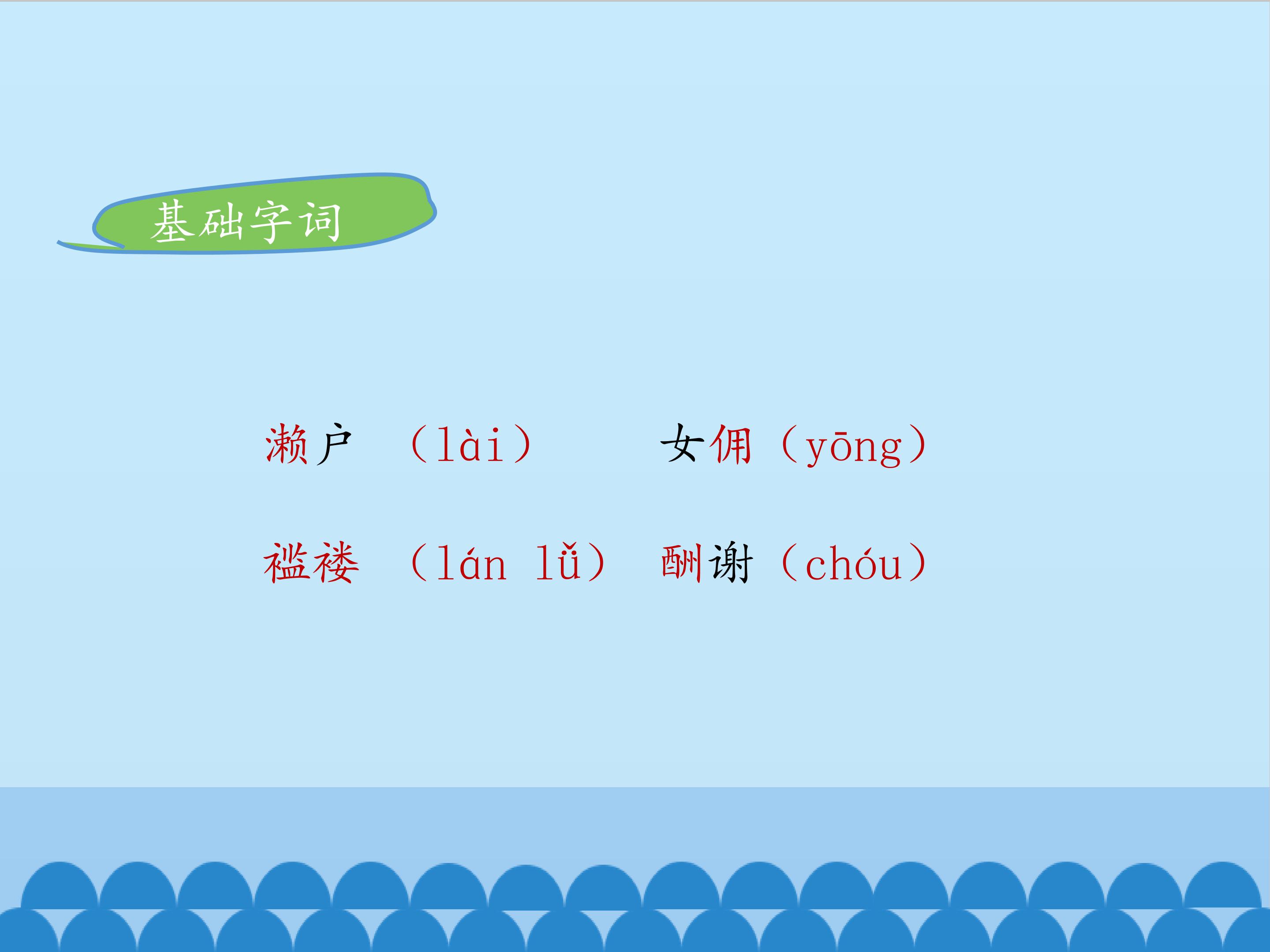 基础字词

濑户 （lài） 女佣（yōng）

褴褛 （lán lǚ） 酬谢（chóu）